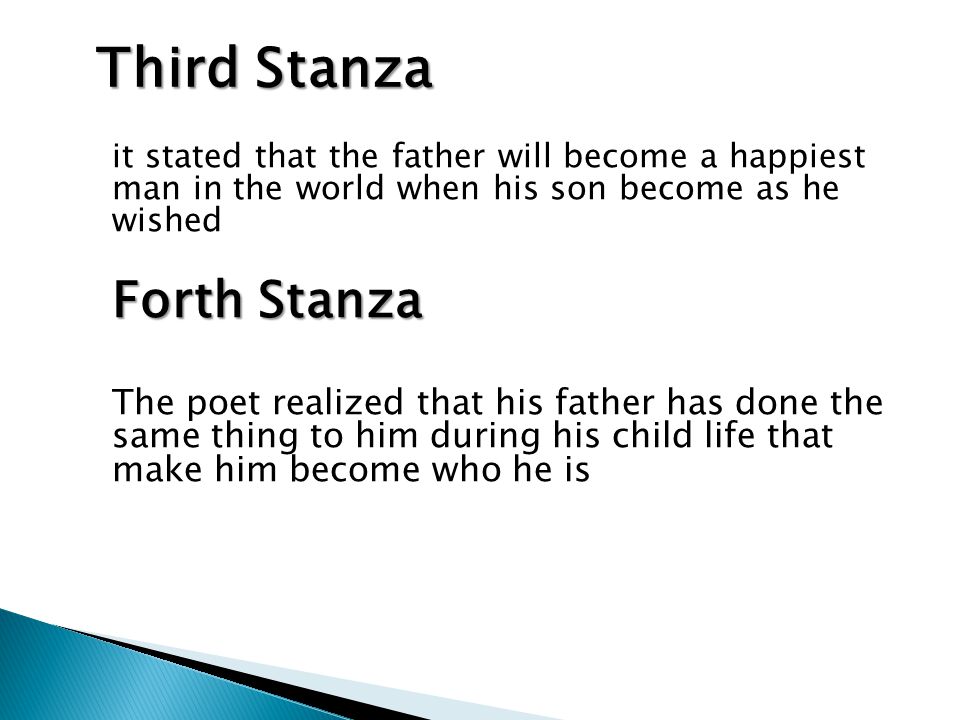 Third Stanza

it stated that the father will become a happiest man in the world when his son become as he wished

Forth Stanza

The poet realized that his father has done the same thing to him during his child life that make him become who he is